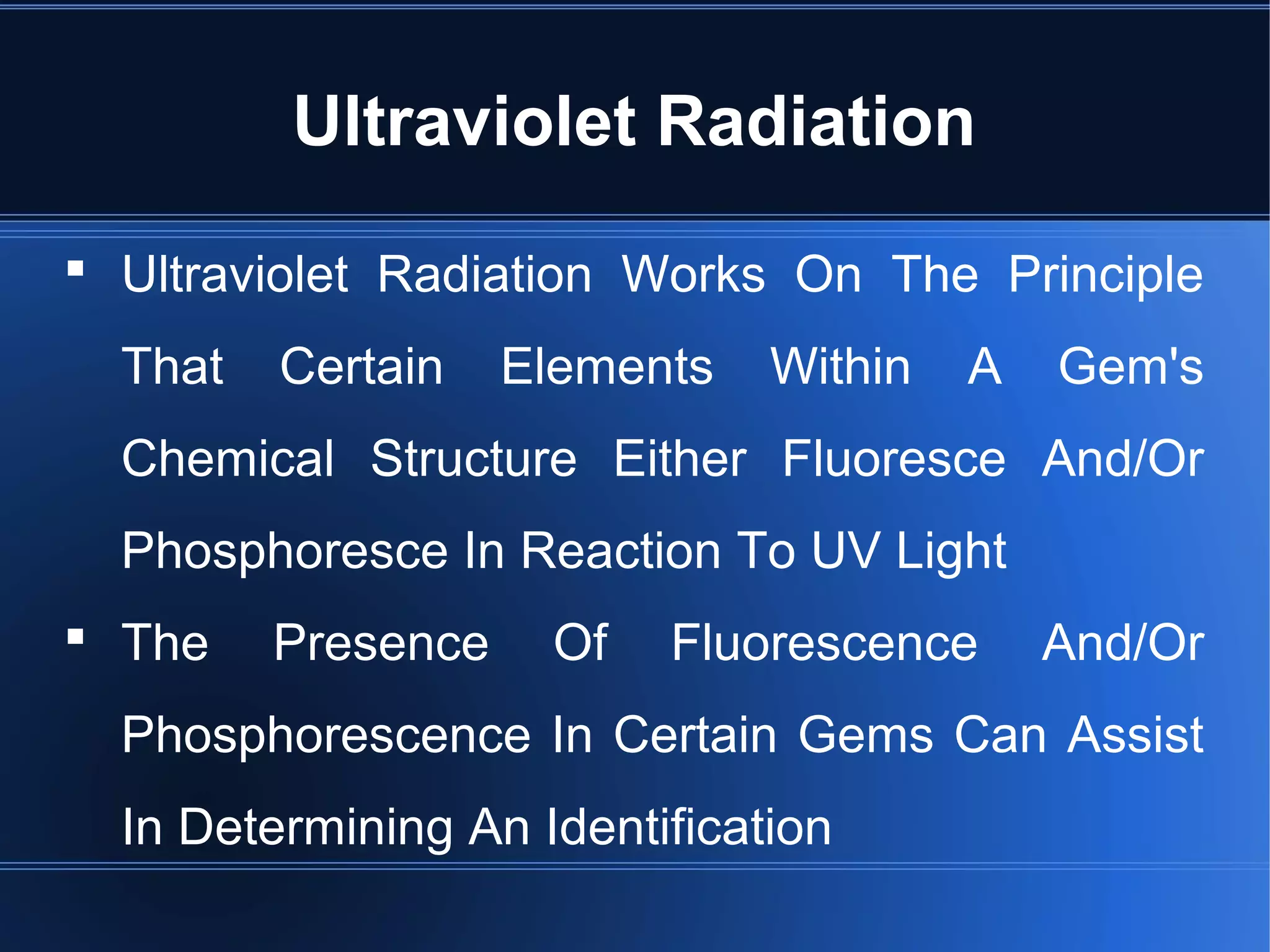 Ultraviolet Radiation

▪ Ultraviolet Radiation Works On The Principle That Certain Elements Within A Gem's Chemical Structure Either Fluoresce And/Or Phosphoresce In Reaction To UV Light

▪ The Presence Of Fluorescence And/Or Phosphorescence In Certain Gems Can Assist In Determining An Identification